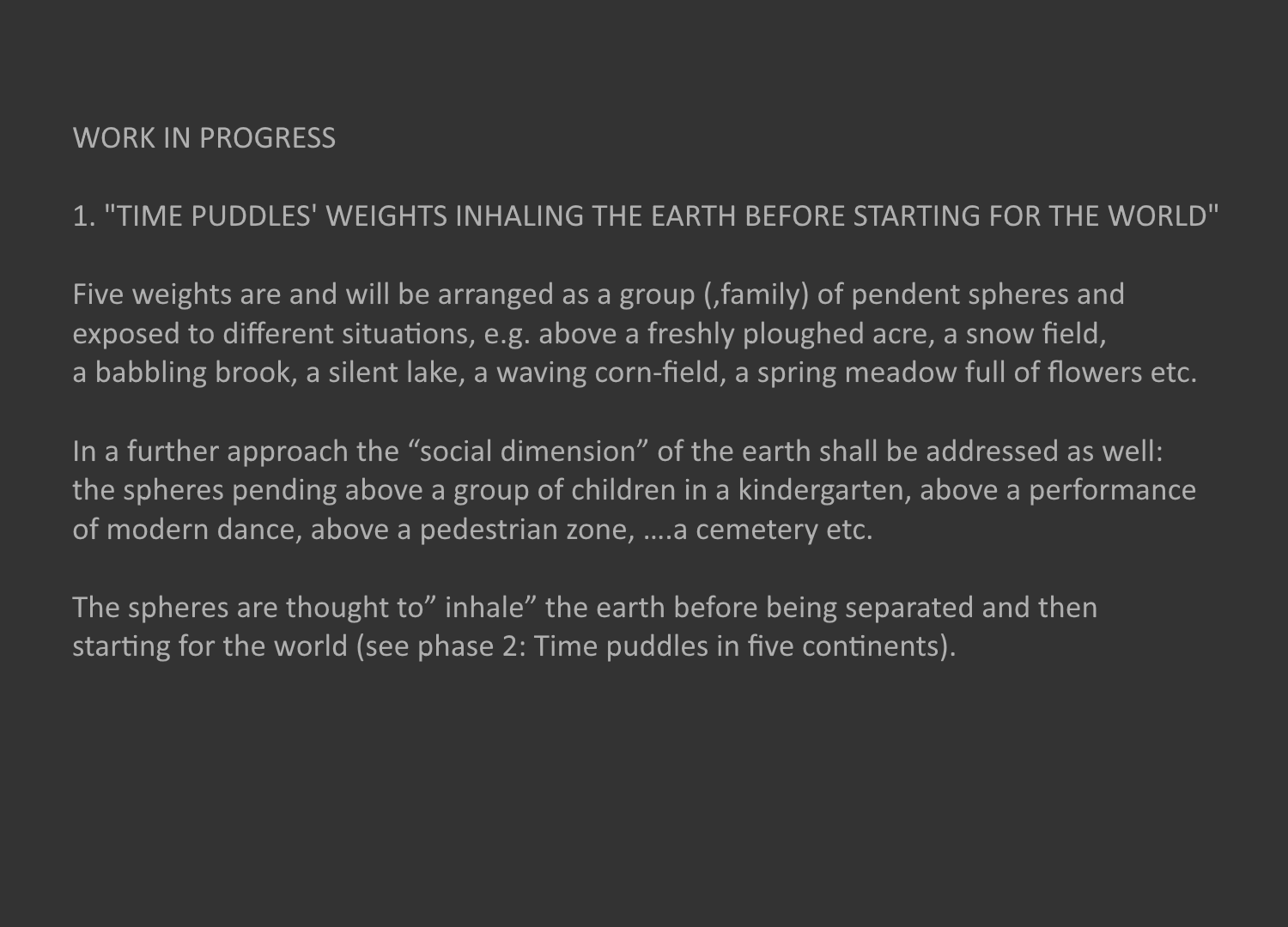 WORK IN PROGRESS

1. "TIME PUDDLES' WEIGHTS INHALING THE EARTH BEFORE STARTING FOR THE WORLD"

Five weights are and will be arranged as a group (,family) of pendent spheres and exposed to different situations, e.g. above a freshly ploughed acre, a snow field, a babbling brook, a silent lake, a waving corn-field, a spring meadow full of flowers etc.

In a further approach the “social dimension” of the earth shall be addressed as well: the spheres pending above a group of children in a kindergarten, above a performance of modern dance, above a pedestrian zone, ….a cemetery etc.

The spheres are thought to” inhale” the earth before being separated and then starting for the world (see phase 2: Time puddles in five continents).